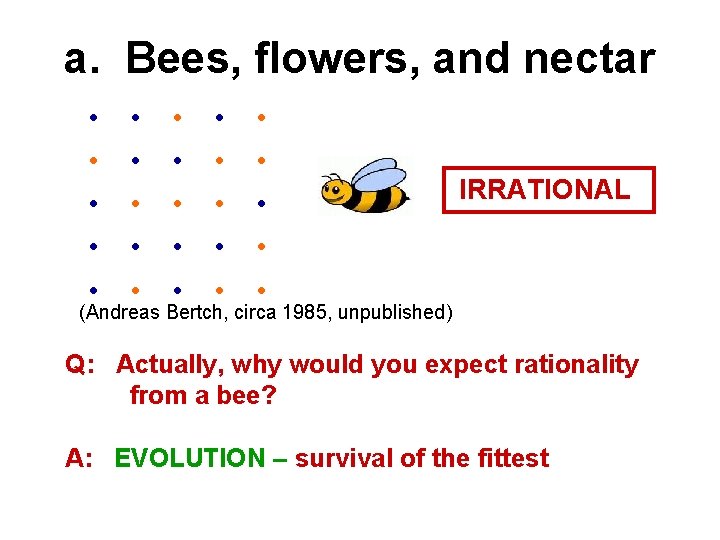 a. Bees, flowers, and nectar

IRRATIONAL

(Andreas Bertch, circa 1985, unpublished)

Q: Actually, why would you expect rationality from a bee?

A: EVOLUTION – survival of the fittest